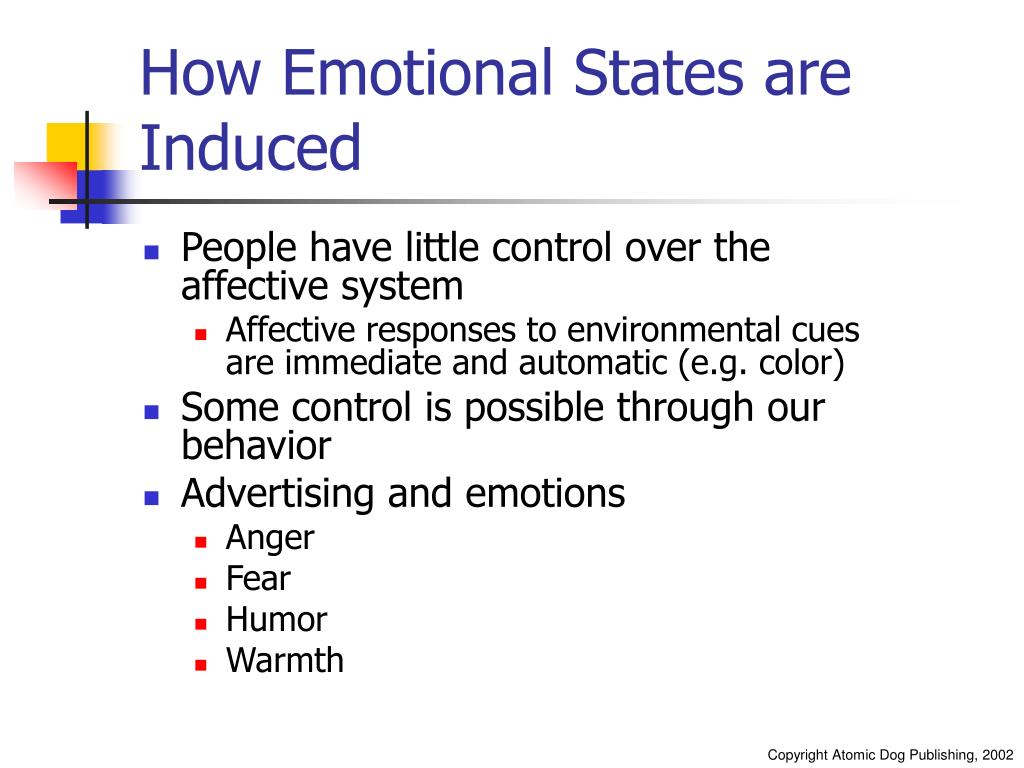 How Emotional States are Induced

- People have little control over the affective system
  - Affective responses to environmental cues are immediate and automatic (e.g. color)
- Some control is possible through our behavior
- Advertising and emotions
  - Anger
  - Fear
  - Humor
  - Warmth

Copyright Atomic Dog Publishing, 2002